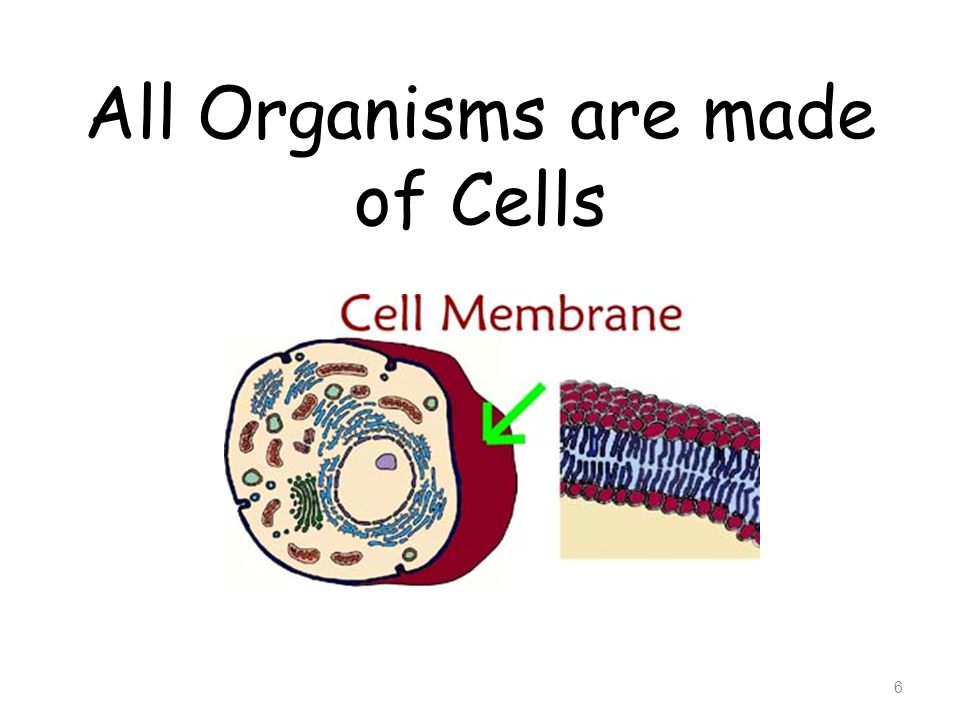 All Organisms are made of Cells

Cell Membrane

6